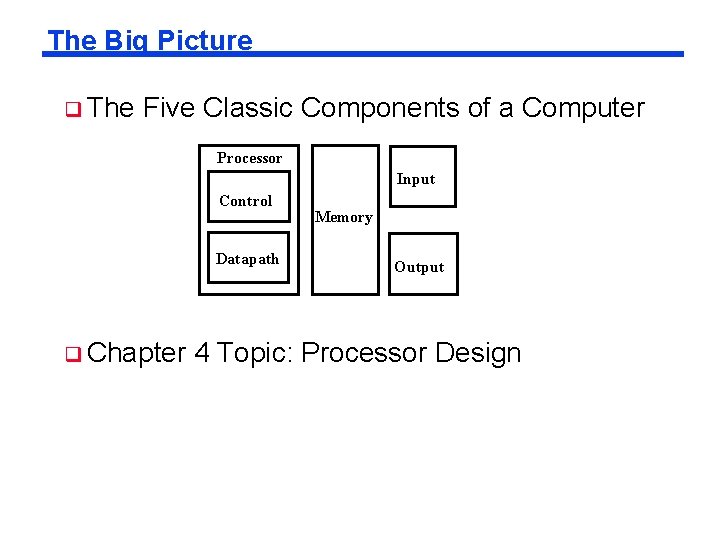 The Big Picture

The Five Classic Components of a Computer

Processor

Control

Datapath

Memory

Input

Output

Chapter 4 Topic: Processor Design